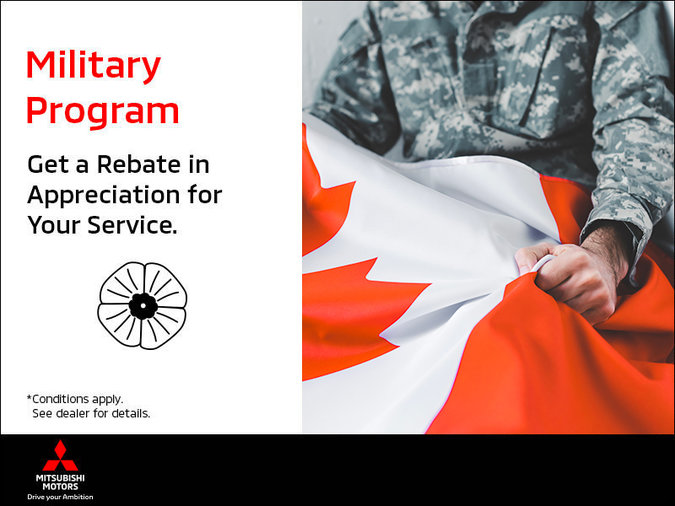 Military Program

Get a Rebate in Appreciation for Your Service.

*Conditions apply.
See dealer for details.

MITSUBISHI MOTORS
Drive your Ambition